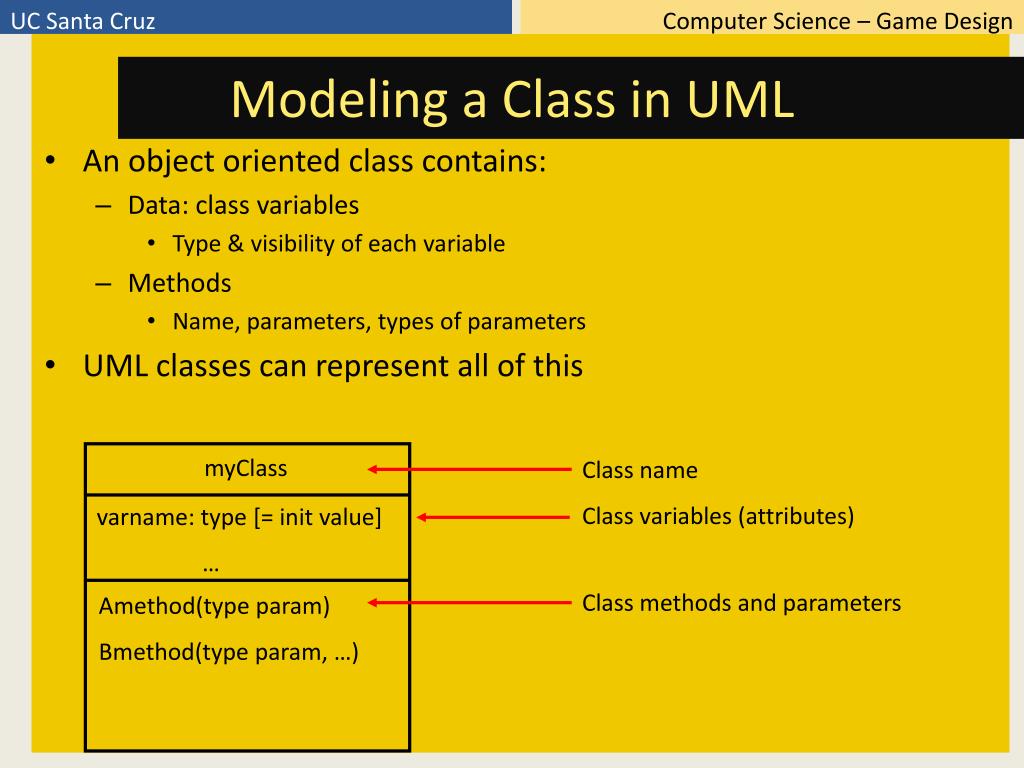 UC Santa Cruz

Computer Science – Game Design

Modeling a Class in UML

• An object oriented class contains:
– Data: class variables
• Type & visibility of each variable
– Methods
• Name, parameters, types of parameters
• UML classes can represent all of this

myClass

varname: type [= init value]
…

Amethod(type param)
Bmethod(type param, …)

Class name
Class variables (attributes)
Class methods and parameters